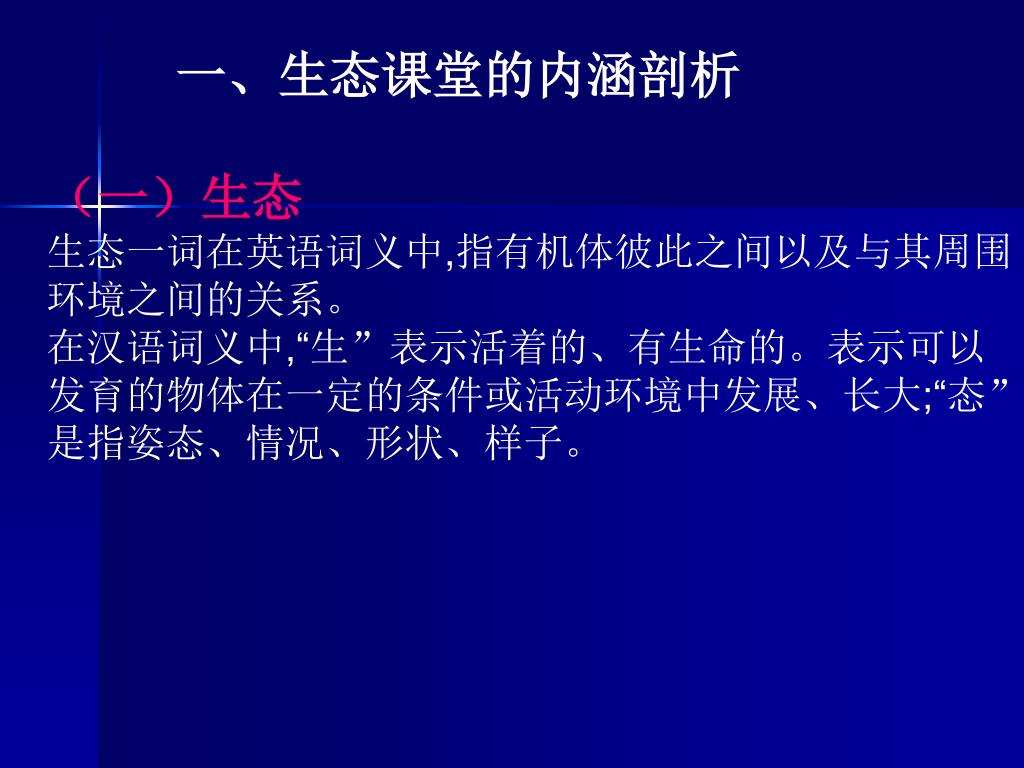 一、生态课堂的内涵剖析

（一）生态

生态一词在英语词义中,指有机体彼此之间以及与其周围环境之间的关系。

在汉语词义中,“生” 表示活着的、有生命的。表示可以发育的物体在一定的条件或活动环境中发展、长大;“态”是指姿态、情况、形状、样子。